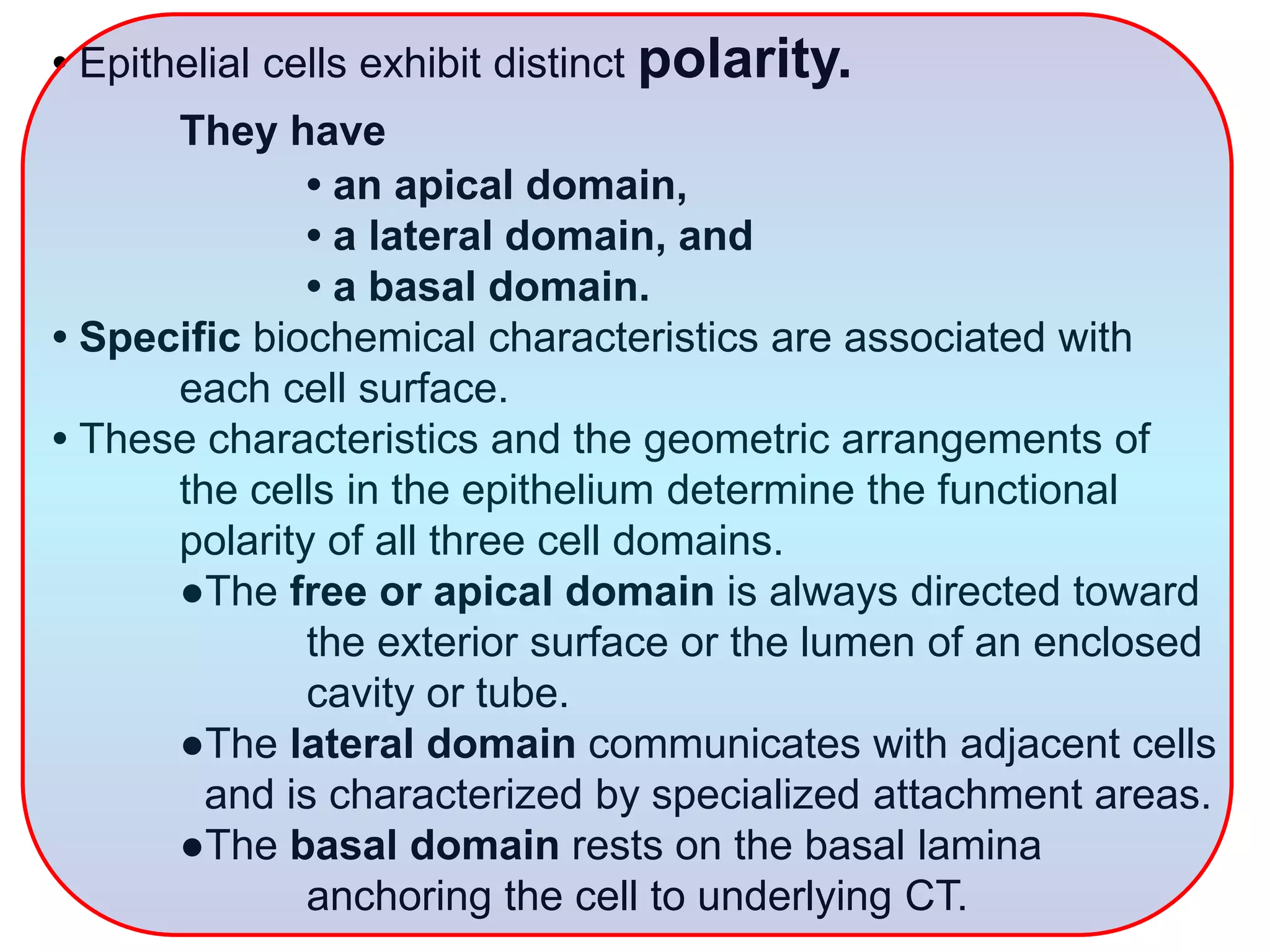 • Epithelial cells exhibit distinct polarity.

They have

• an apical domain,
• a lateral domain, and
• a basal domain.

• Specific biochemical characteristics are associated with each cell surface.

• These characteristics and the geometric arrangements of the cells in the epithelium determine the functional polarity of all three cell domains.

●The free or apical domain is always directed toward the exterior surface or the lumen of an enclosed cavity or tube.

●The lateral domain communicates with adjacent cells and is characterized by specialized attachment areas.

●The basal domain rests on the basal lamina anchoring the cell to underlying CT.